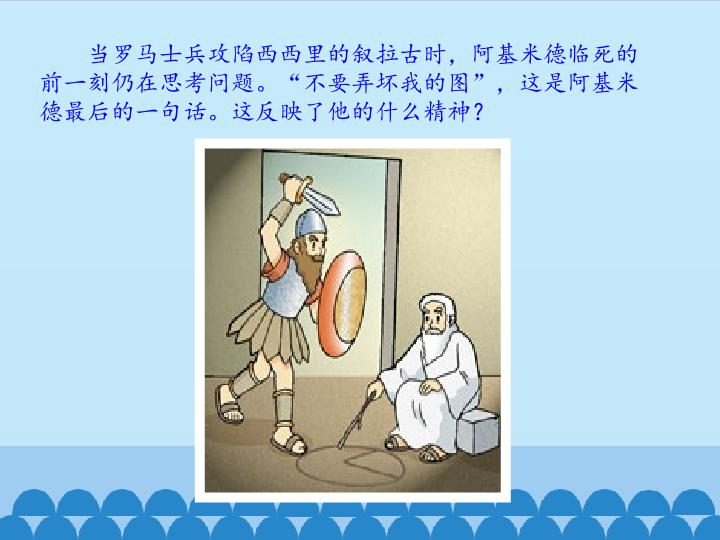 当罗马士兵攻陷西西里的叙拉古时，阿基米德临死的前一刻仍在思考问题。“不要弄坏我的图”，这是阿基米德最后的一句话。这反映了他的什么精神？